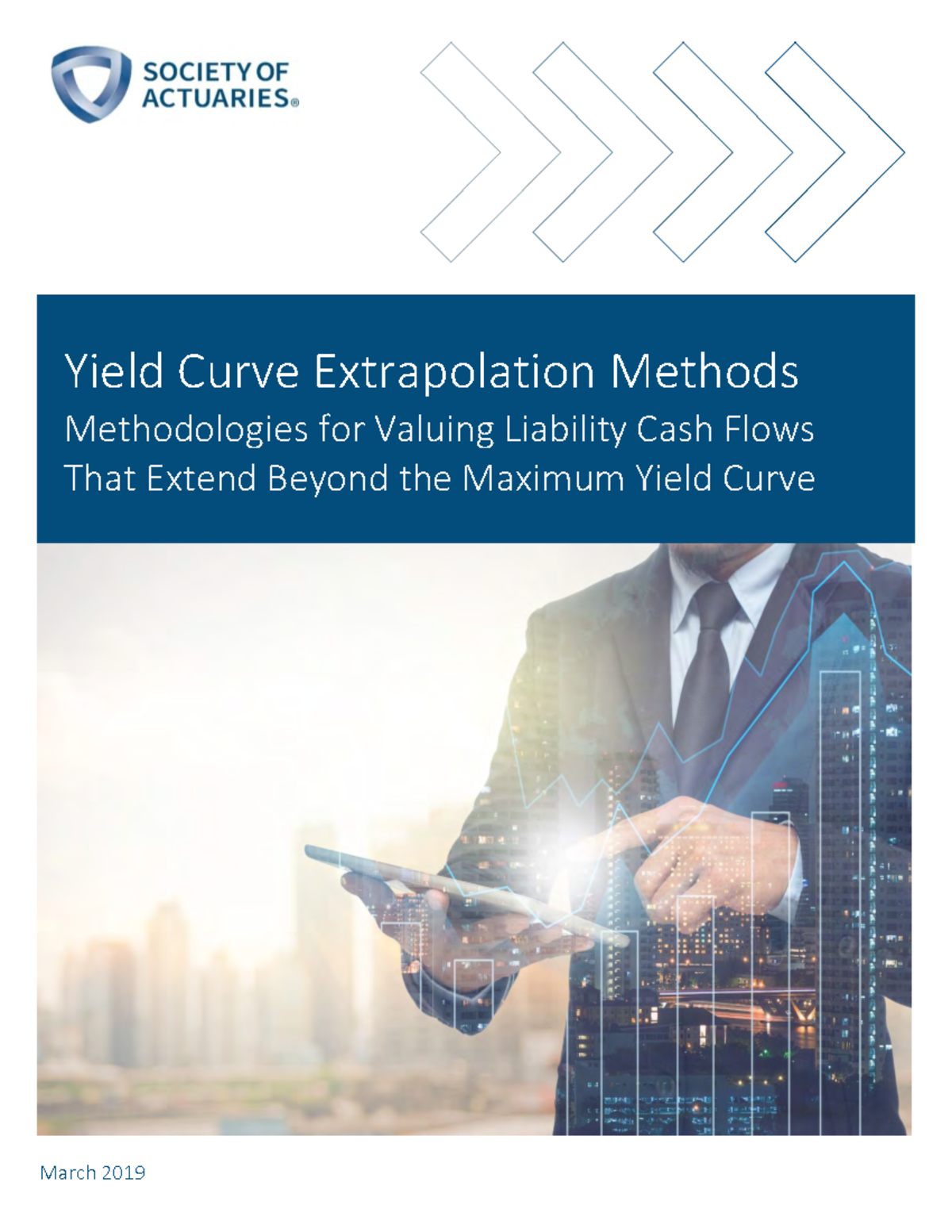 SOCIETY OF ACTUARIES®

Yield Curve Extrapolation Methods
Methodologies for Valuing Liability Cash Flows That Extend Beyond the Maximum Yield Curve

March 2019